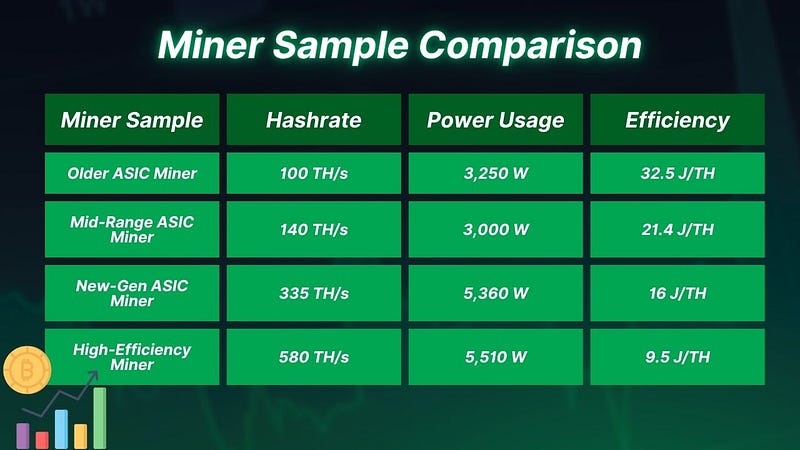 Miner Sample Comparison

| Miner Sample | Hashrate | Power Usage | Efficiency |
|---|---|---|---|
| Older ASIC Miner | 100 TH/s | 3,250 W | 32.5 J/TH |
| Mid-Range ASIC Miner | 140 TH/s | 3,000 W | 21.4 J/TH |
| New-Gen ASIC Miner | 335 TH/s | 5,360 W | 16 J/TH |
| High-Efficiency Miner | 580 TH/s | 5,510 W | 9.5 J/TH |